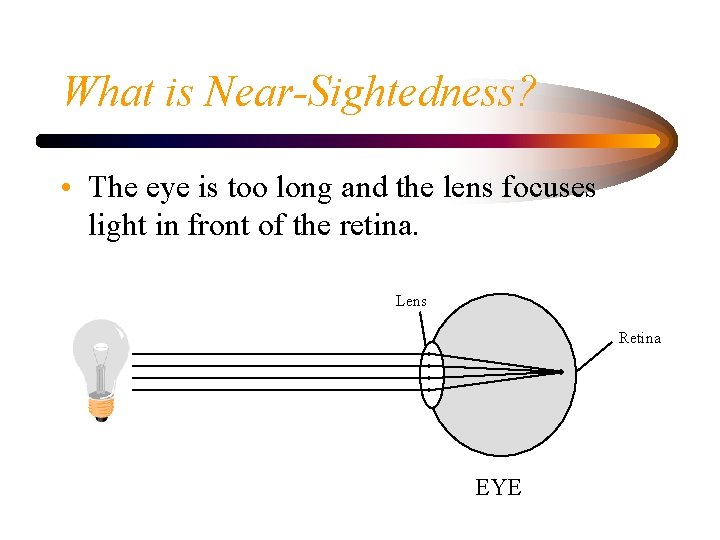 What is Near-Sightedness?

• The eye is too long and the lens focuses light in front of the retina.

Lens

Retina

EYE